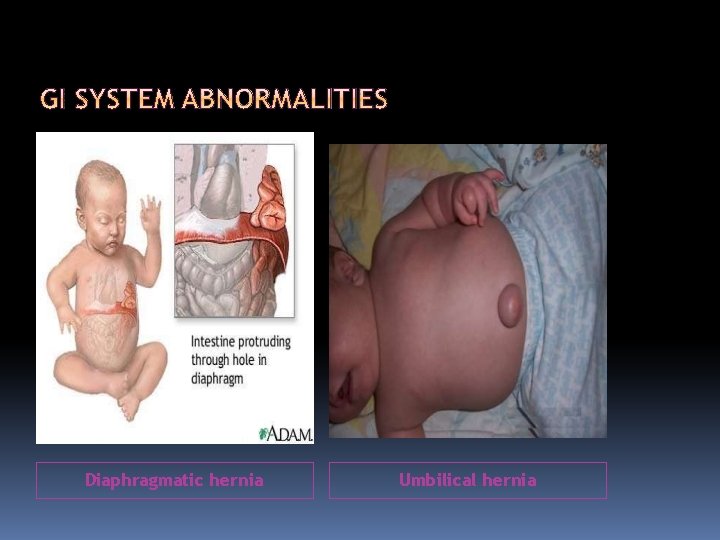 GI SYSTEM ABNORMALITIES

Intestine protruding through hole in diaphragm

ADAM.

Diaphragmatic hernia

Umbilical hernia